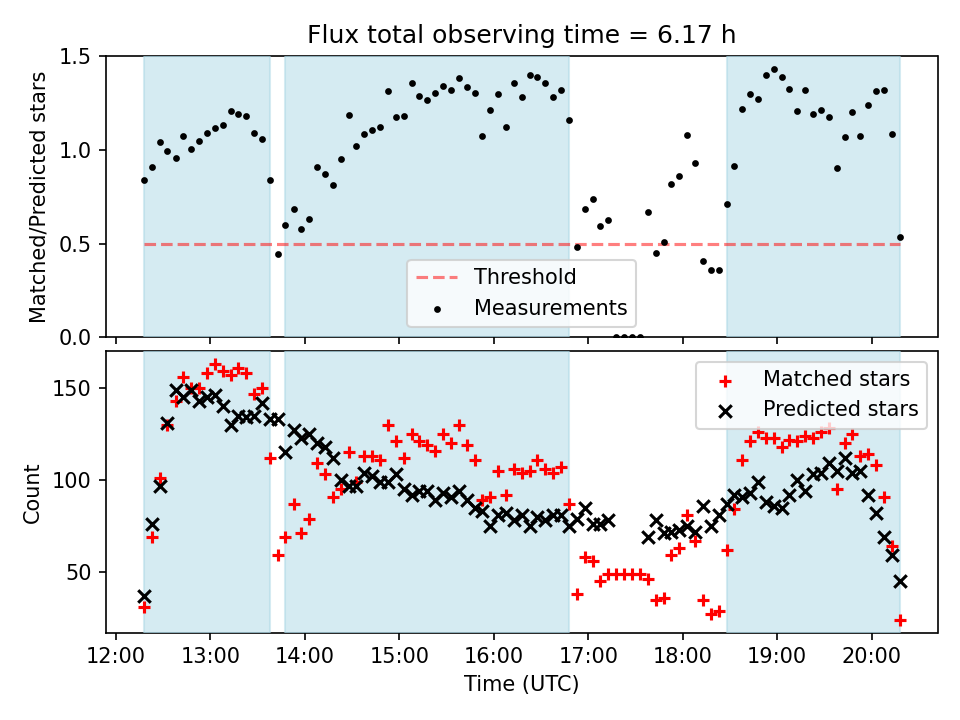 Flux total observing time = 6.17 h

Matched/Predicted stars

1.5
1.0
0.5
0.0

Threshold
Measurements

Count

150
100
50

Matched stars
Predicted stars

12:00
13:00
14:00
15:00
16:00
17:00
18:00
19:00
20:00

Time (UTC)